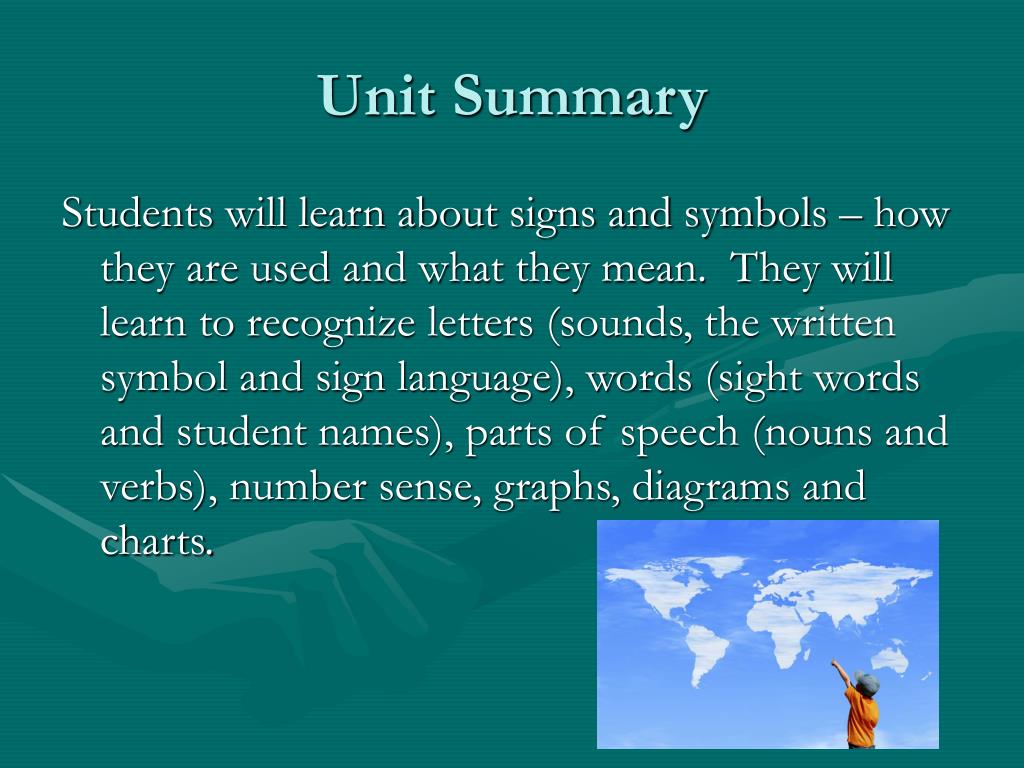 Unit Summary

Students will learn about signs and symbols – how they are used and what they mean.  They will learn to recognize letters (sounds, the written symbol and sign language), words (sight words and student names), parts of speech (nouns and verbs), number sense, graphs, diagrams and charts.